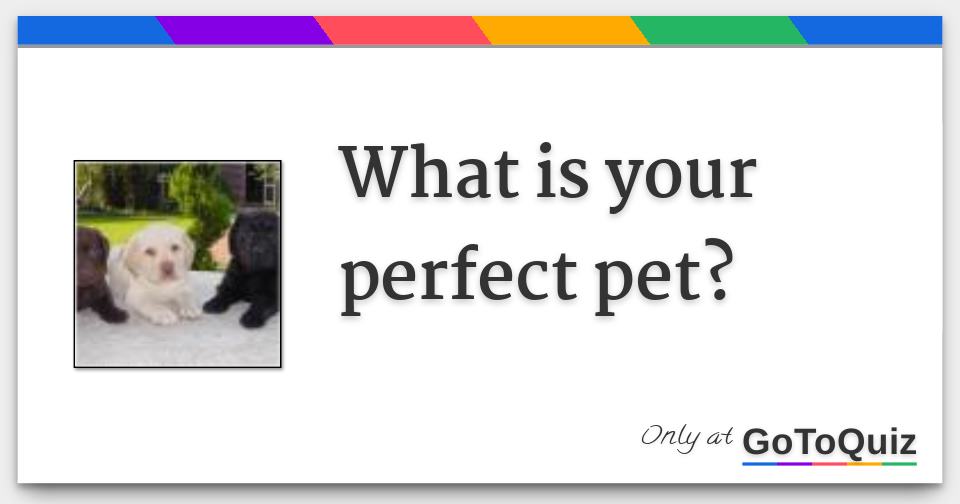 What is your perfect pet?

Only at GoToQuiz